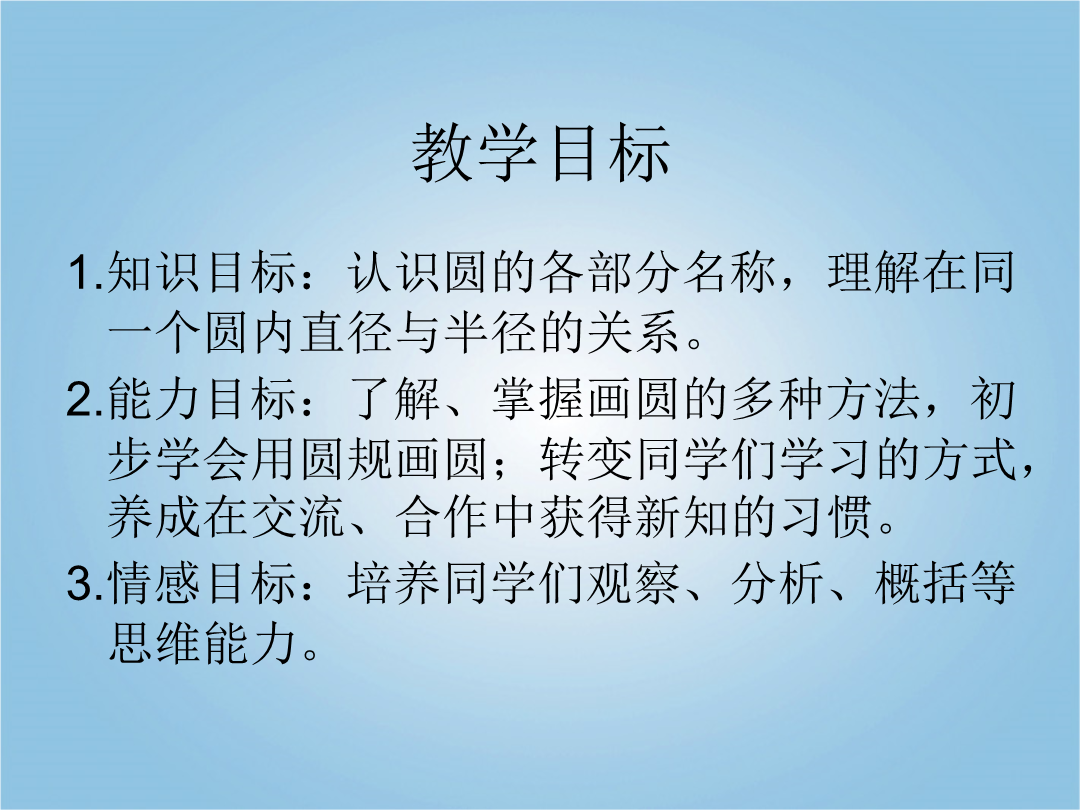 教学目标

1.知识目标：认识圆的各部分名称，理解在同一个圆内直径与半径的关系。

2.能力目标：了解、掌握画圆的多种方法，初步学会用圆规画圆；转变同学们学习的方式，养成在交流、合作中获得新知的习惯。

3.情感目标：培养同学们观察、分析、概括等思维能力。